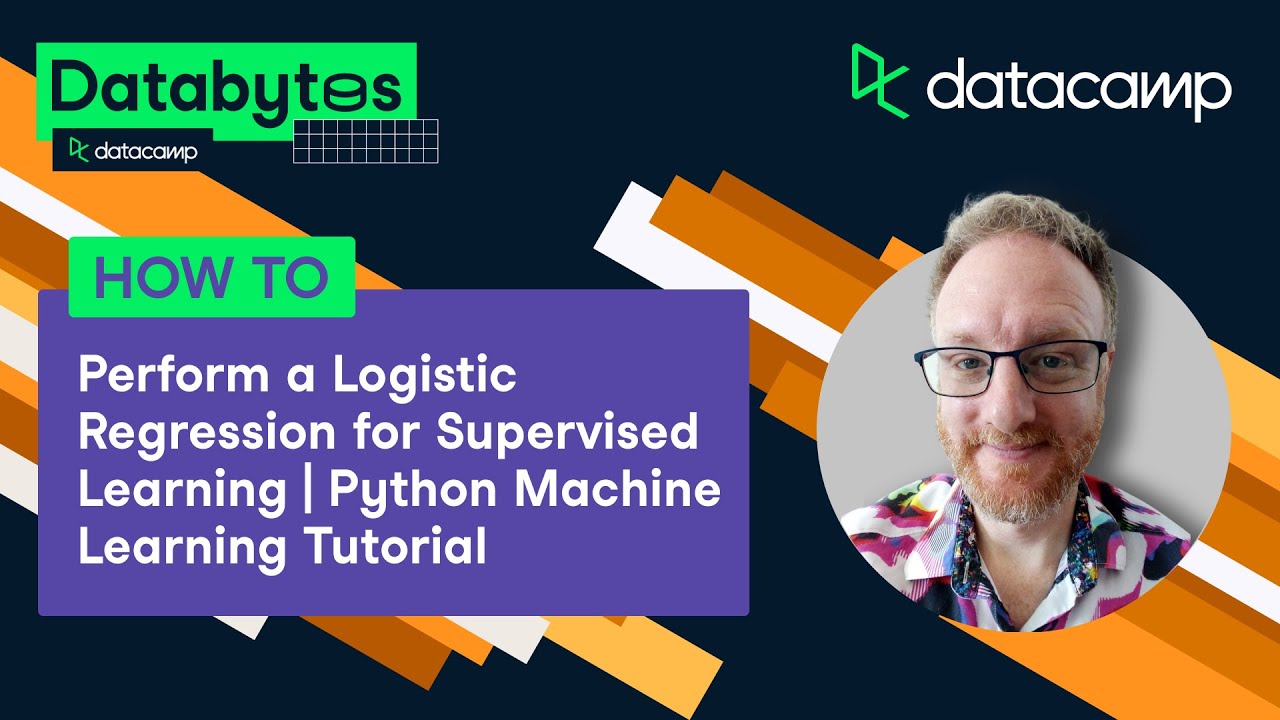 Databytes

datacamp

datacamp

HOW TO

Perform a Logistic Regression for Supervised Learning | Python Machine Learning Tutorial